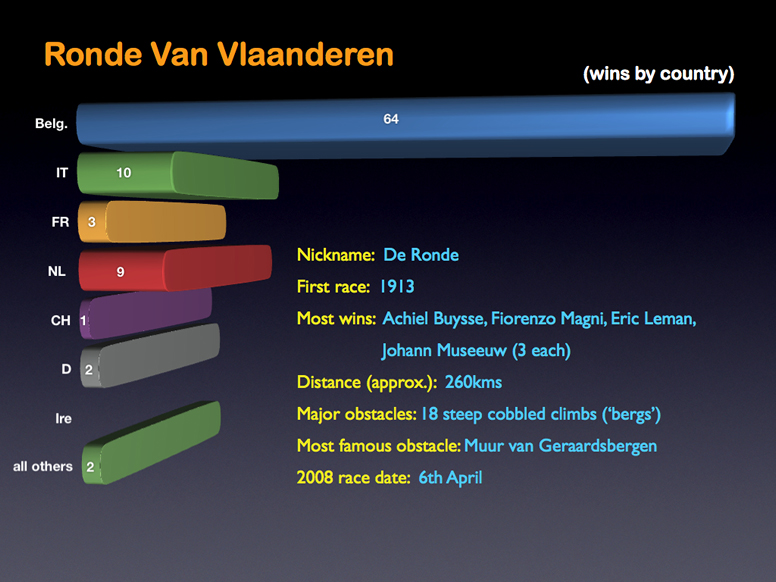 Ronde Van Vlaanderen

(wins by country)

Belg. 64

IT 10

FR 3

NL 9

CH 1

D 2

Ire

all others 2

Nickname: De Ronde

First race: 1913

Most wins: Achiel Buysse, Fiorenzo Magni, Eric Leman, Johann Museeuw (3 each)

Distance (approx.): 260kms

Major obstacles: 18 steep cobbled climbs ('bergs')

Most famous obstacle: Muur van Geraardsbergen

2008 race date: 6th April